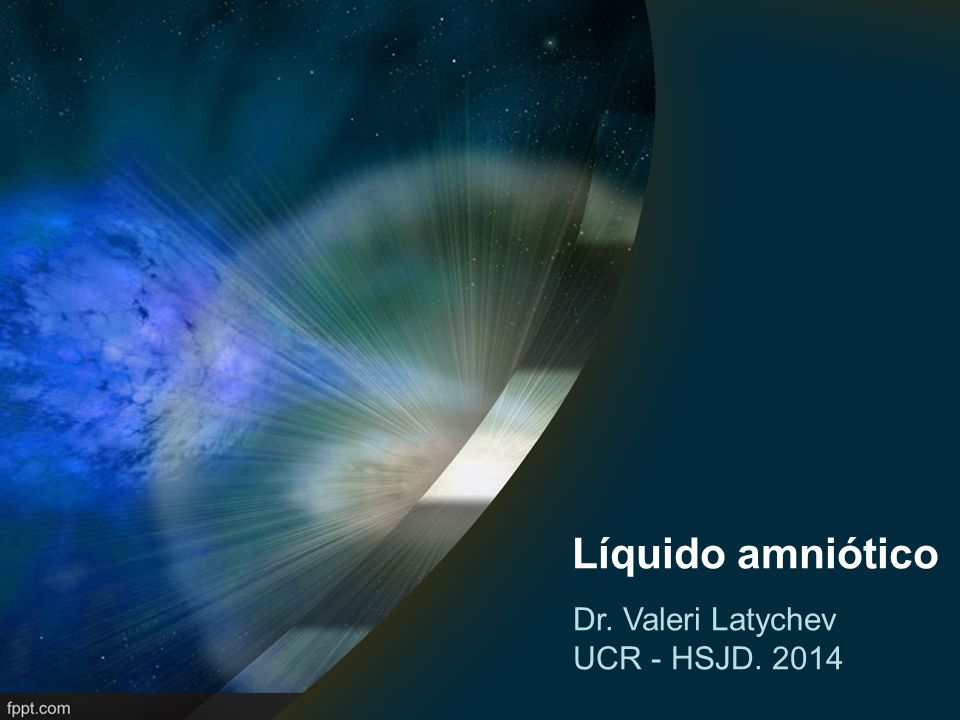 Líquido amniótico

Dr. Valeri Latychev
UCR - HSJD. 2014

fppt.com